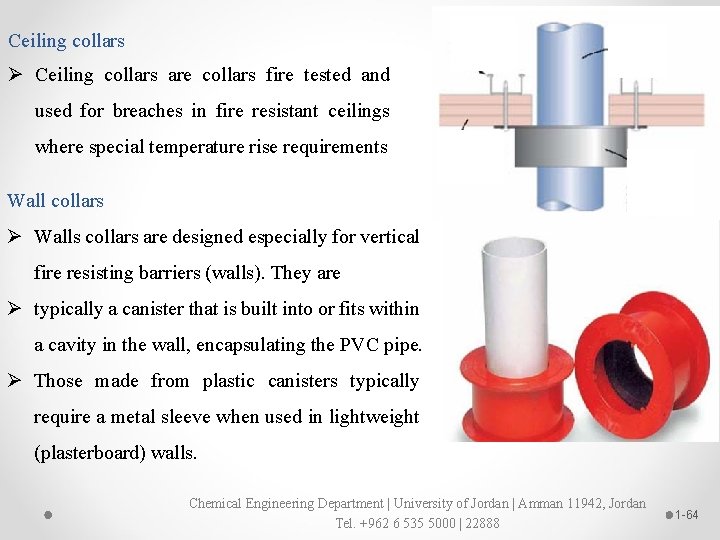 Ceiling collars

➢ Ceiling collars are collars fire tested and used for breaches in fire resistant ceilings where special temperature rise requirements

Wall collars

➢ Walls collars are designed especially for vertical fire resisting barriers (walls). They are

➢ typically a canister that is built into or fits within a cavity in the wall, encapsulating the PVC pipe.

➢ Those made from plastic canisters typically require a metal sleeve when used in lightweight (plasterboard) walls.

Chemical Engineering Department | University of Jordan | Amman 11942, Jordan
Tel. +962 6 535 5000 | 22888

1-64